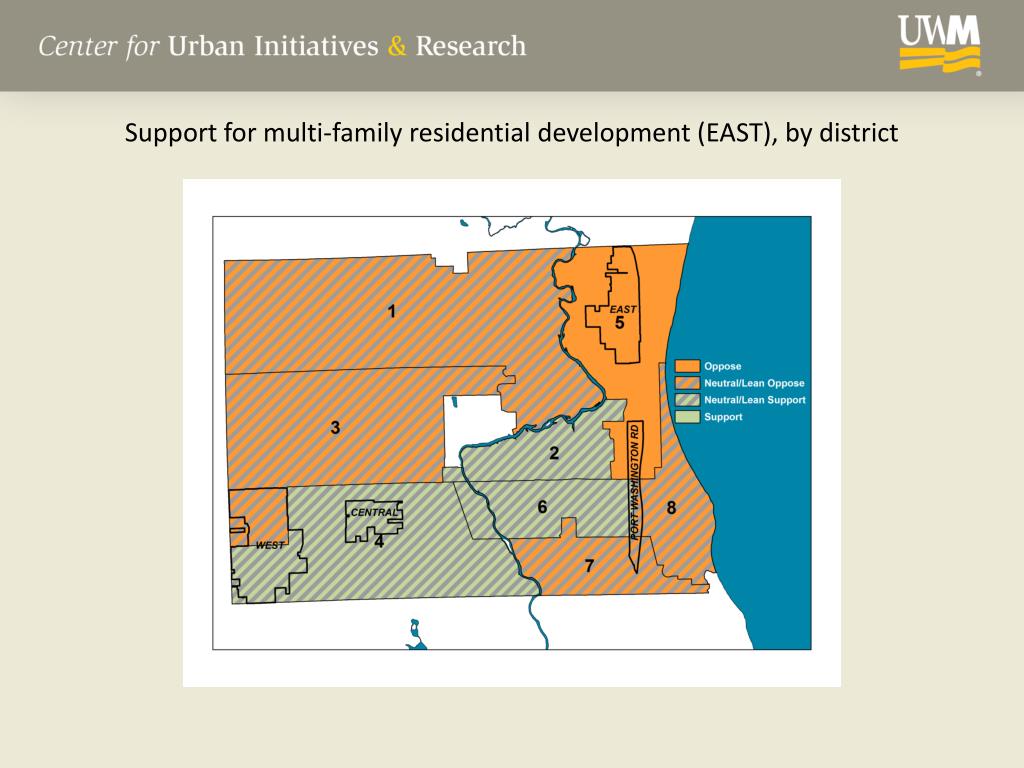 Center for Urban Initiatives & Research

UWM

Support for multi-family residential development (EAST), by district

1

EAST

5

Oppose

Neutral/Lean Oppose

Neutral/Lean Support

Support

3

2

PORT WASHINGTON RD

6

8

CENTRAL

4

WEST

7